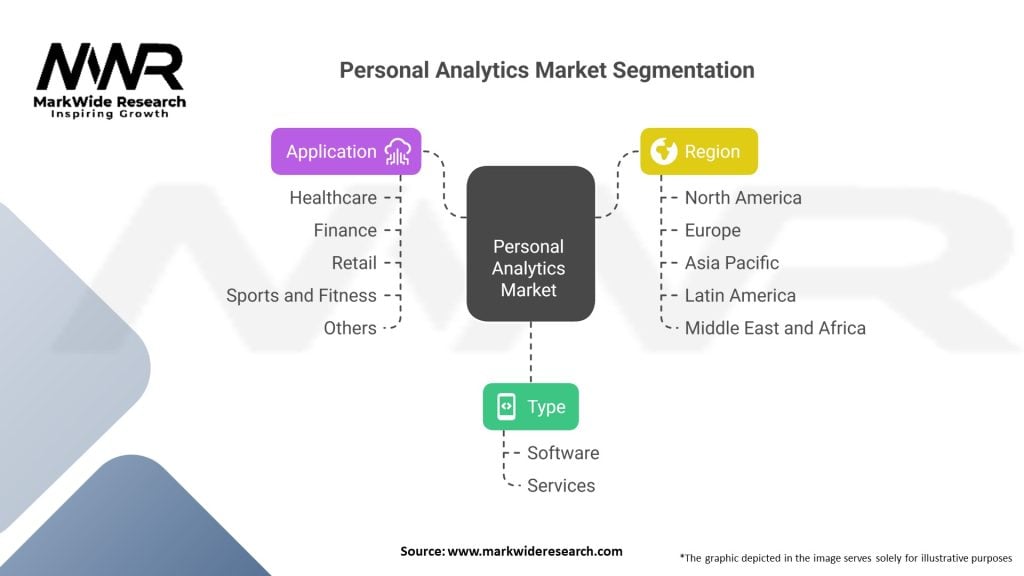 MWR
MarkWide Research
Inspiring Growth

Personal Analytics Market Segmentation

Application
Healthcare
Finance
Retail
Sports and Fitness
Others

Personal Analytics Market

Region
North America
Europe
Asia Pacific
Latin America
Middle East and Africa

Type
Software
Services

Source: www.markwideresearch.com

*The graphic depicted in the image serves solely for illustrative purposes